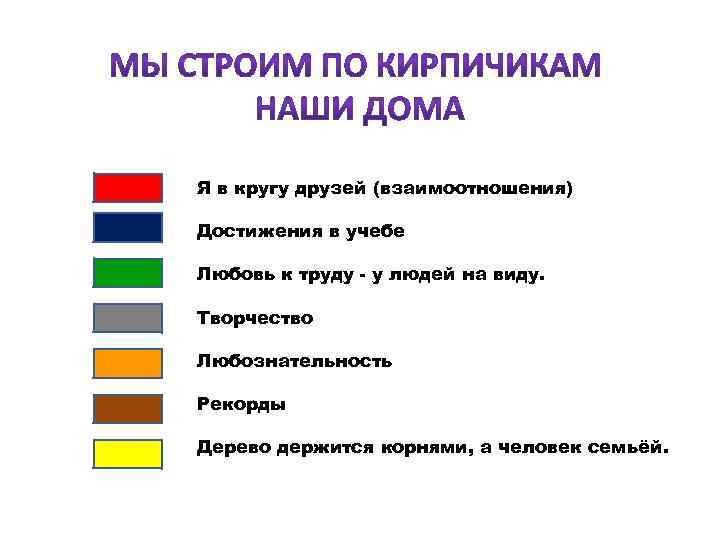 МЫ СТРОИМ ПО КИРПИЧИКАМ НАШИ ДОМА

Я в кругу друзей (взаимоотношения)

Достижения в учебе

Любовь к труду - у людей на виду.

Творчество

Любознательность

Рекорды

Дерево держится корнями, а человек семьёй.